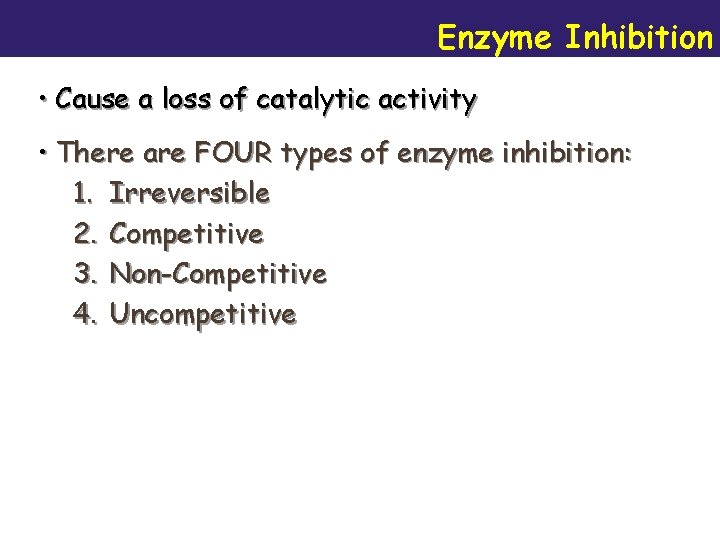 Enzyme Inhibition

• Cause a loss of catalytic activity

• There are FOUR types of enzyme inhibition:
1. Irreversible
2. Competitive
3. Non-Competitive
4. Uncompetitive